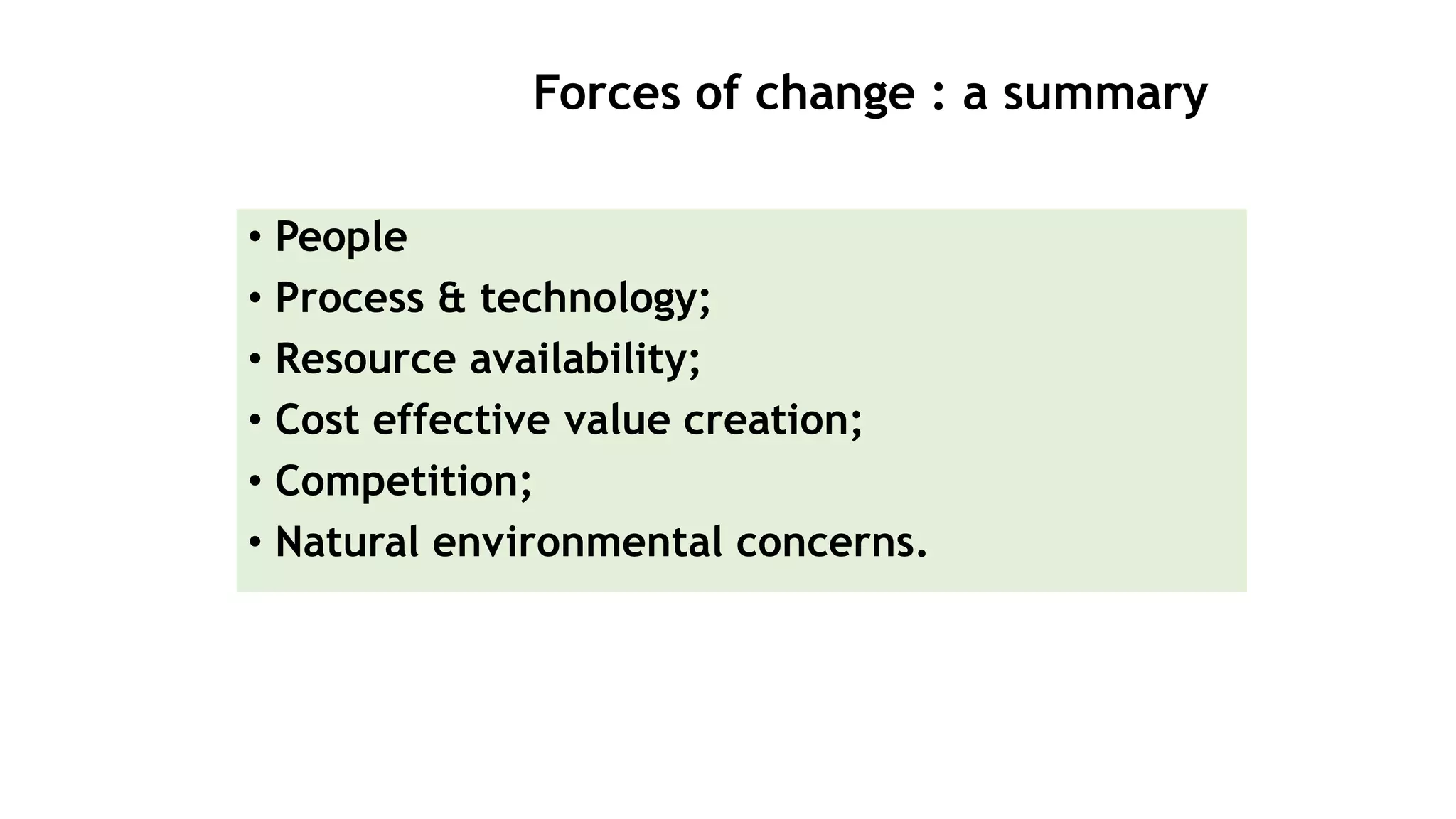 Forces of change : a summary

• People
• Process & technology;
• Resource availability;
• Cost effective value creation;
• Competition;
• Natural environmental concerns.